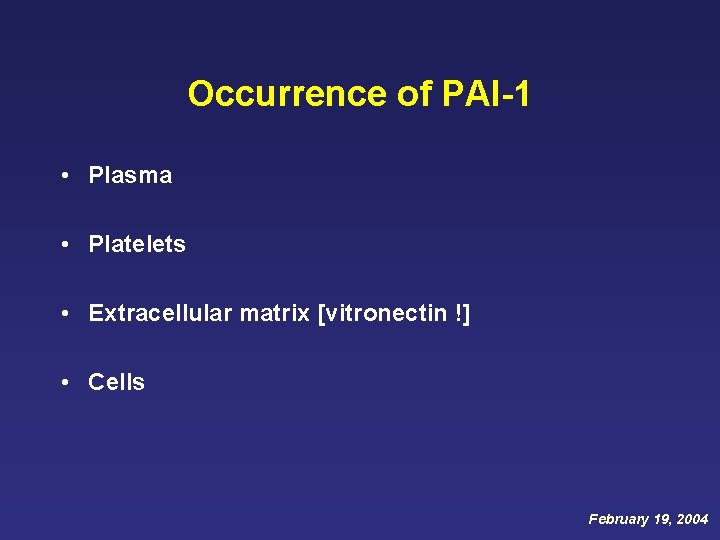 Occurrence of PAI-1

• Plasma

• Platelets

• Extracellular matrix [vitronectin !]

• Cells

February 19, 2004